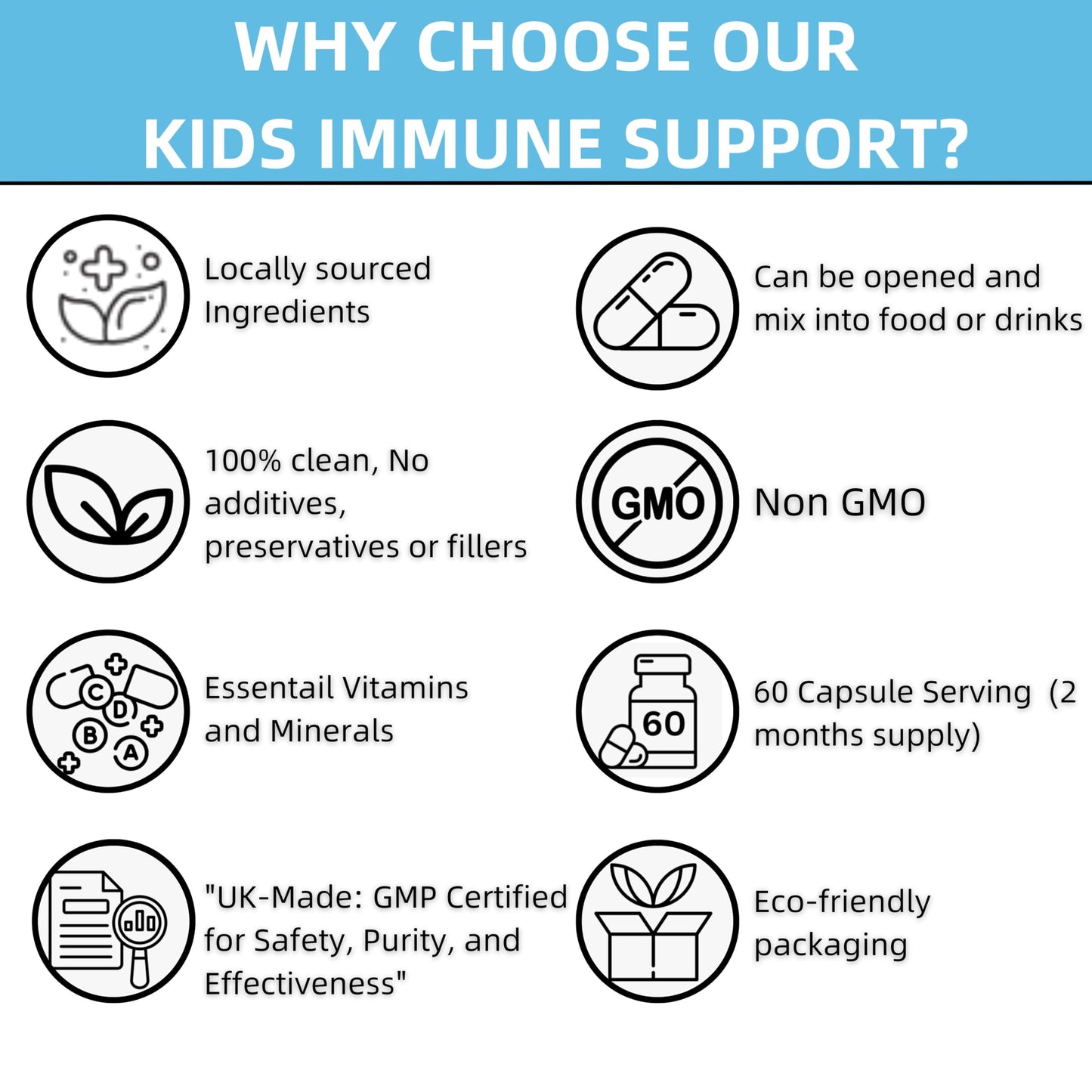 WHY CHOOSE OUR KIDS IMMUNE SUPPORT?

Locally sourced Ingredients

100% clean, No additives, preservatives or fillers

C D B A

Essentail Vitamins and Minerals

"UK-Made: GMP Certified for Safety, Purity, and Effectiveness"

Can be opened and mix into food or drinks

GMO

Non GMO

60

60 Capsule Serving (2 months supply)

Eco-friendly packaging